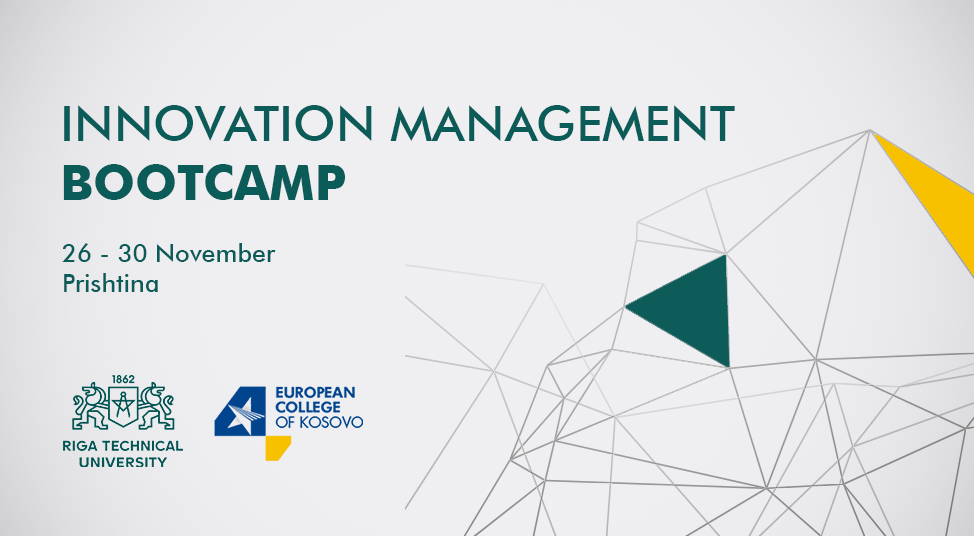 INNOVATION MANAGEMENT
BOOTCAMP

26 - 30 November
Prishtina

1862
RIGA TECHNICAL UNIVERSITY

EUROPEAN COLLEGE OF KOSOVO